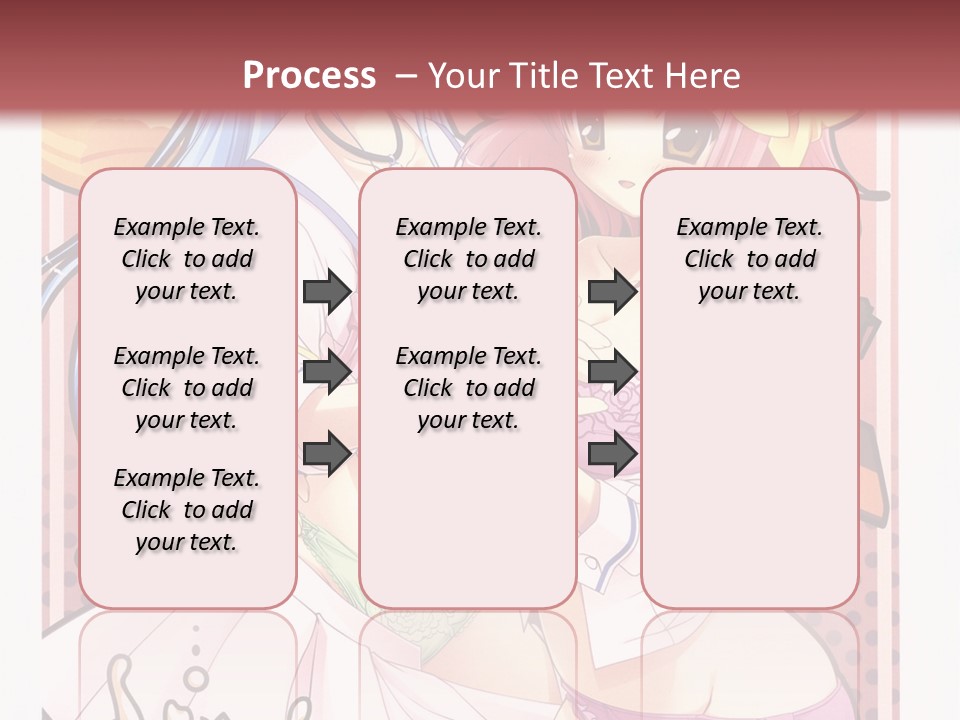 Process – Your Title Text Here

Example Text. Click to add your text.

Example Text. Click to add your text.

Example Text. Click to add your text.

Example Text. Click to add your text.

Example Text. Click to add your text.

Example Text. Click to add your text.